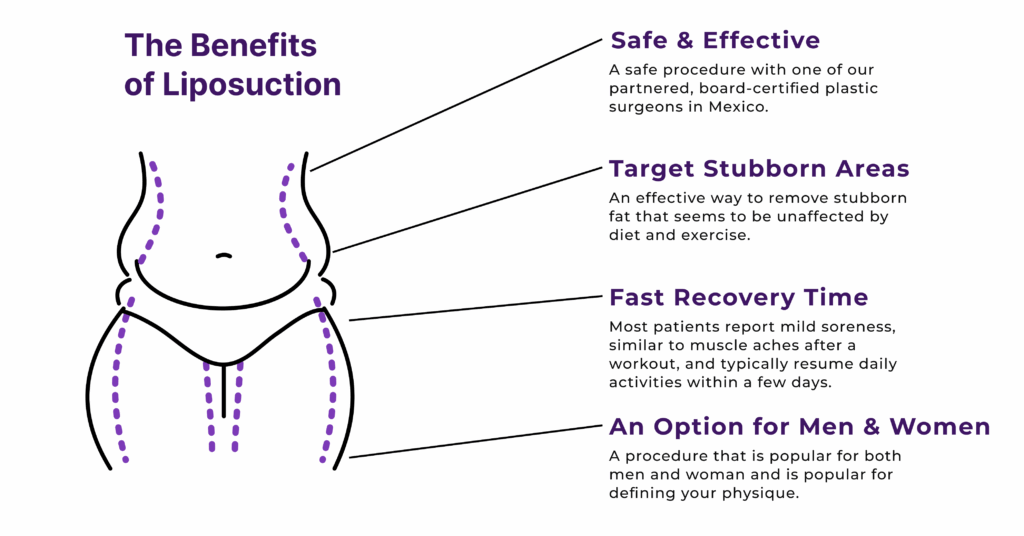 The Benefits of Liposuction

Safe & Effective

A safe procedure with one of our partnered, board-certified plastic surgeons in Mexico.

Target Stubborn Areas

An effective way to remove stubborn fat that seems to be unaffected by diet and exercise.

Fast Recovery Time

Most patients report mild soreness, similar to muscle aches after a workout, and typically resume daily activities within a few days.

An Option for Men & Women

A procedure that is popular for both men and woman and is popular for defining your physique.